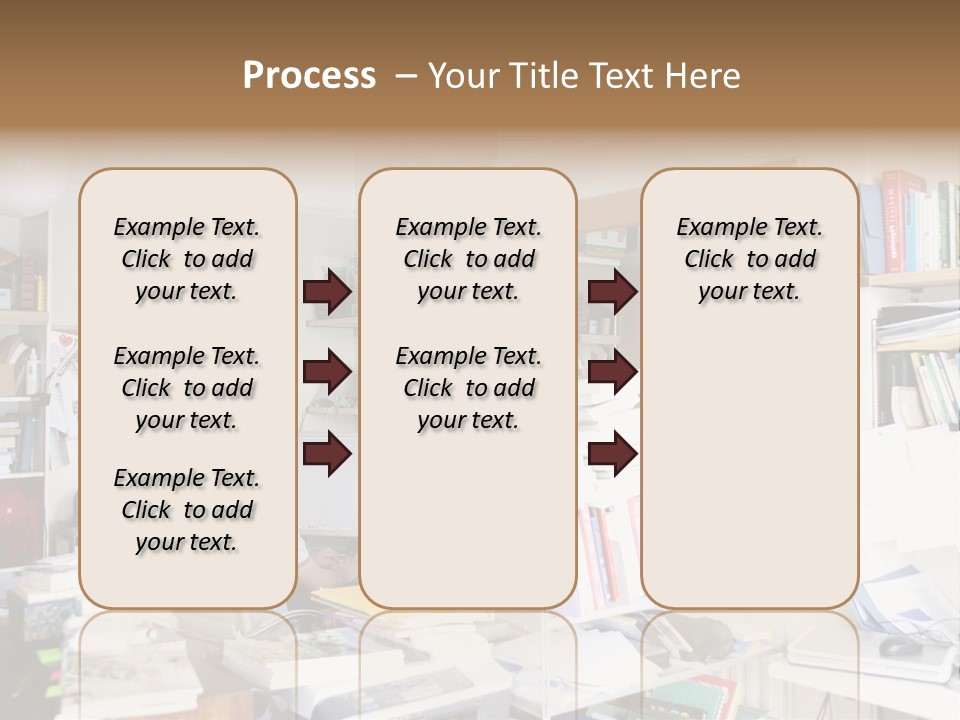 Process – Your Title Text Here

Example Text. Click to add your text.

Example Text. Click to add your text.

Example Text. Click to add your text.

Example Text. Click to add your text.

Example Text. Click to add your text.

Example Text. Click to add your text.